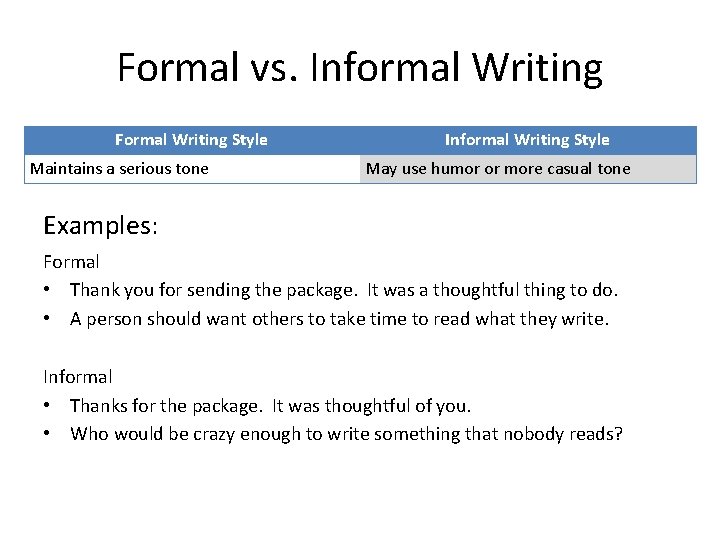 Formal vs. Informal Writing

| Formal Writing Style | Informal Writing Style |
|---|---|
| Maintains a serious tone | May use humor or more casual tone |

Examples:

Formal
• Thank you for sending the package. It was a thoughtful thing to do.
• A person should want others to take time to read what they write.

Informal
• Thanks for the package. It was thoughtful of you.
• Who would be crazy enough to write something that nobody reads?